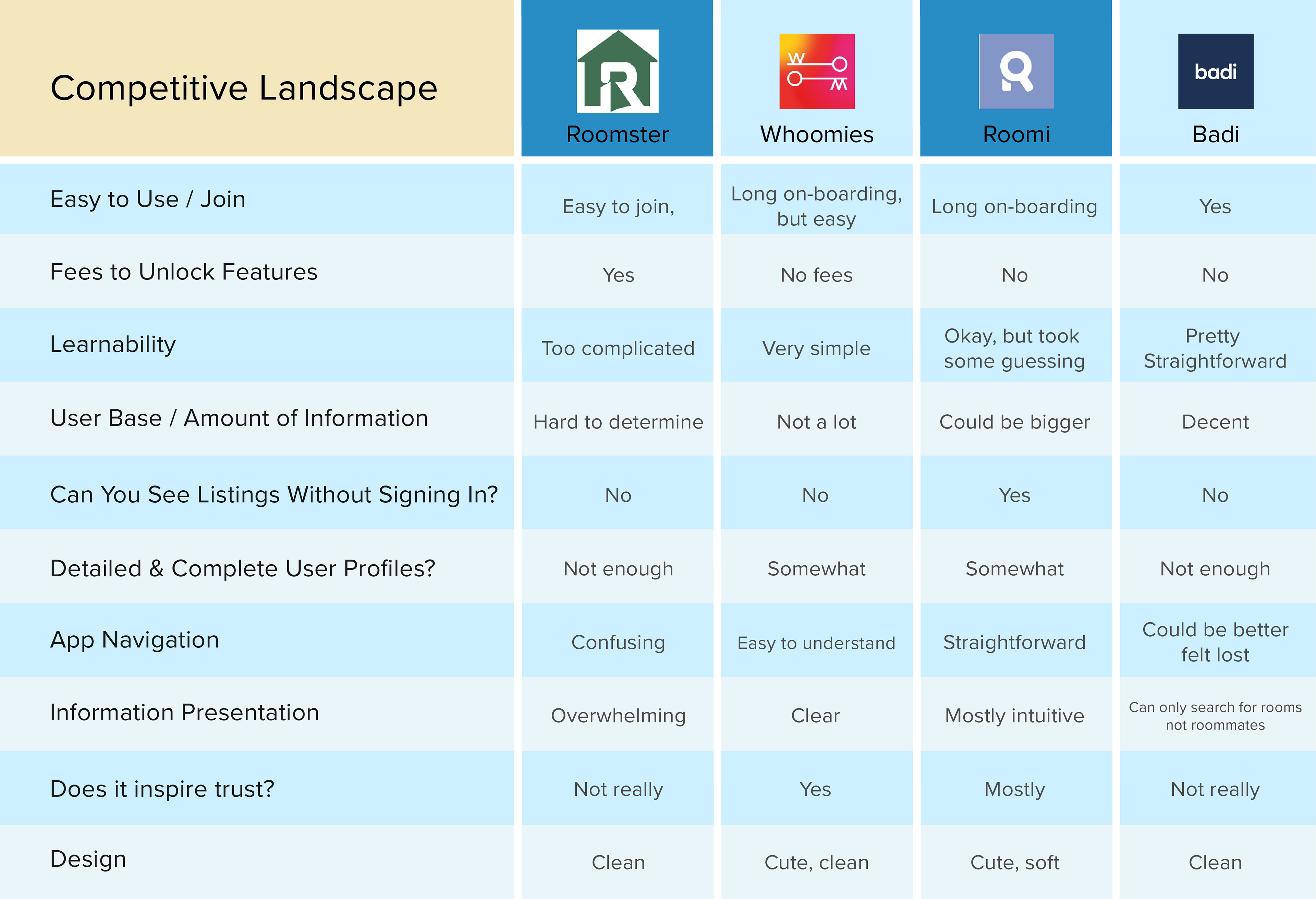 | Competitive Landscape | Roomster | Whoomies | Roomi | badi Badi |
|---|---|---|---|---|
| Easy to Use / Join | Easy to join, | Long on-boarding, but easy | Long on-boarding | Yes |
| Fees to Unlock Features | Yes | No fees | No | No |
| Learnability | Too complicated | Very simple | Okay, but took some guessing | Pretty Straightforward |
| User Base / Amount of Information | Hard to determine | Not a lot | Could be bigger | Decent |
| Can You See Listings Without Signing In? | No | No | Yes | No |
| Detailed & Complete User Profiles? | Not enough | Somewhat | Somewhat | Not enough |
| App Navigation | Confusing | Easy to understand | Straightforward | Could be better felt lost |
| Information Presentation | Overwhelming | Clear | Mostly intuitive | Can only search for rooms not roommates |
| Does it inspire trust? | Not really | Yes | Mostly | Not really |
| Design | Clean | Cute, clean | Cute, soft | Clean |